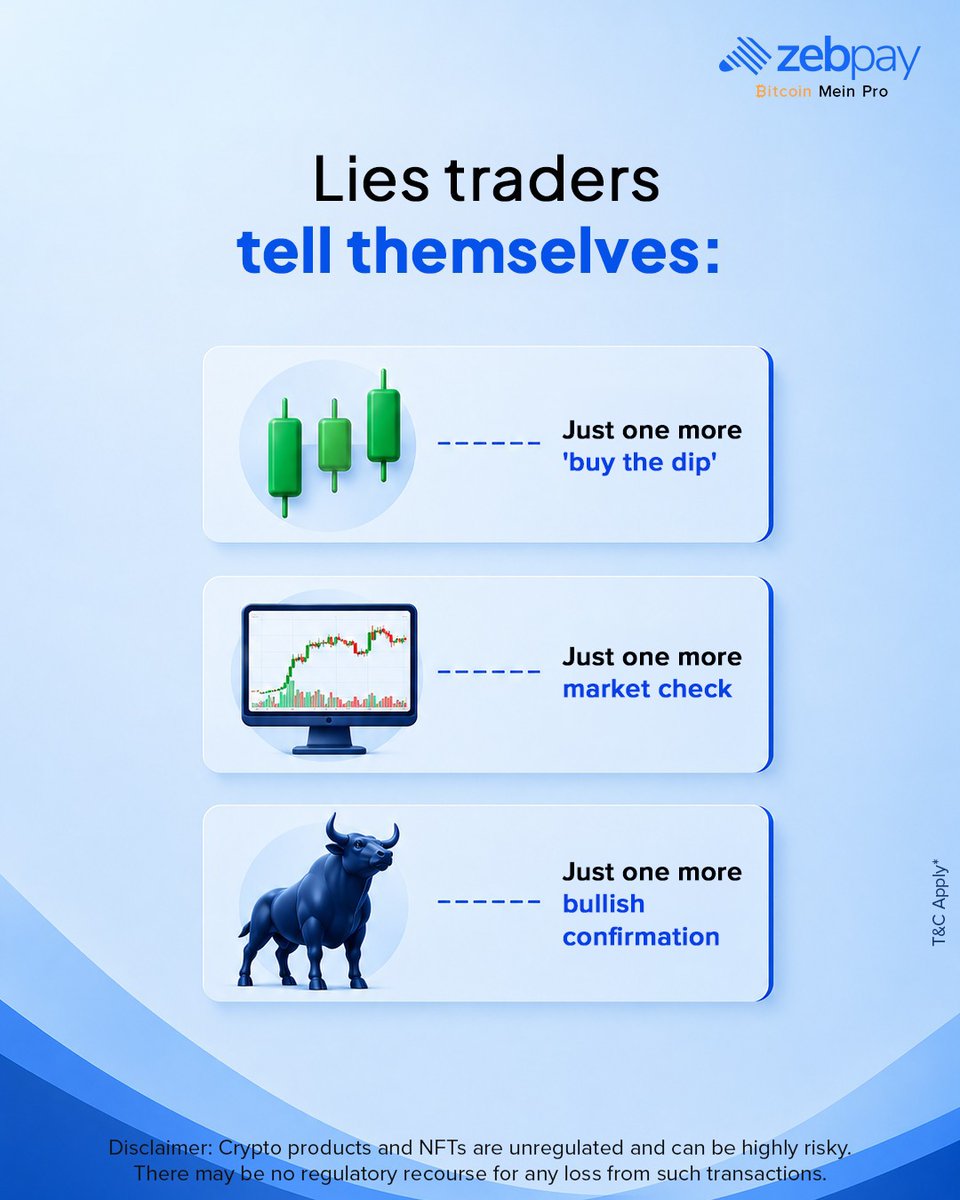 zebpay
Bitcoin Mein Pro

Lies traders tell themselves:

Just one more 'buy the dip'

Just one more market check

Just one more bullish confirmation

T&C Apply*

Disclaimer: Crypto products and NFTs are unregulated and can be highly risky. There may be no regulatory recourse for any loss from such transactions.